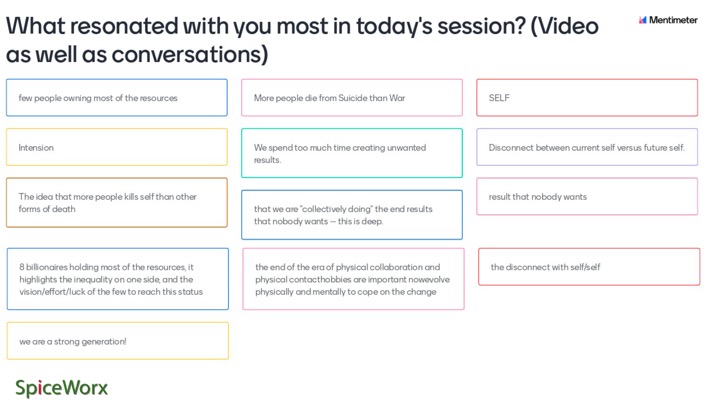 What resonated with you most in today's session? (Video as well as conversations)

Mentimeter

few people owning most of the resources

Intension

The idea that more people kills self than other forms of death

8 billionaires holding most of the resources, it highlights the inequality on one side, and the vision/effort/luck of the few to reach this status

we are a strong generation!

More people die from Suicide than War

We spend too much time creating unwanted results.

that we are "collectively doing" the end results that nobody wants -- this is deep.

the end of the era of physical collaboration and physical contacthobbies are important nowevolve physically and mentally to cope on the change

SELF

Disconnect between current self versus future self.

result that nobody wants

the disconnect with self/self

SpiceWorx